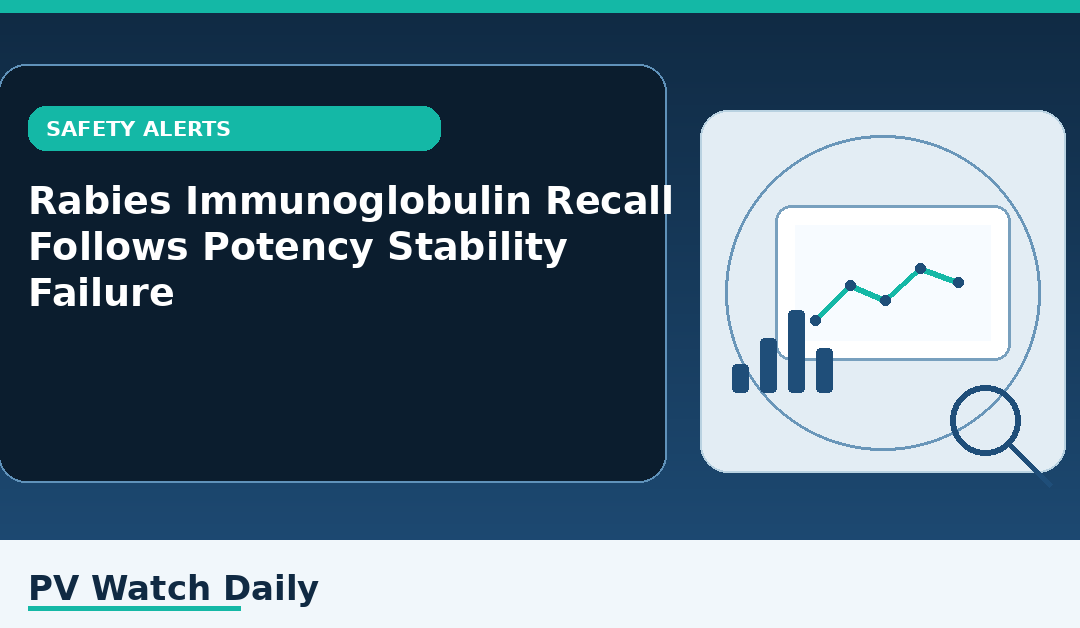 SAFETY ALERTS

Rabies Immunoglobulin Recall Follows Potency Stability Failure

PV Watch Daily